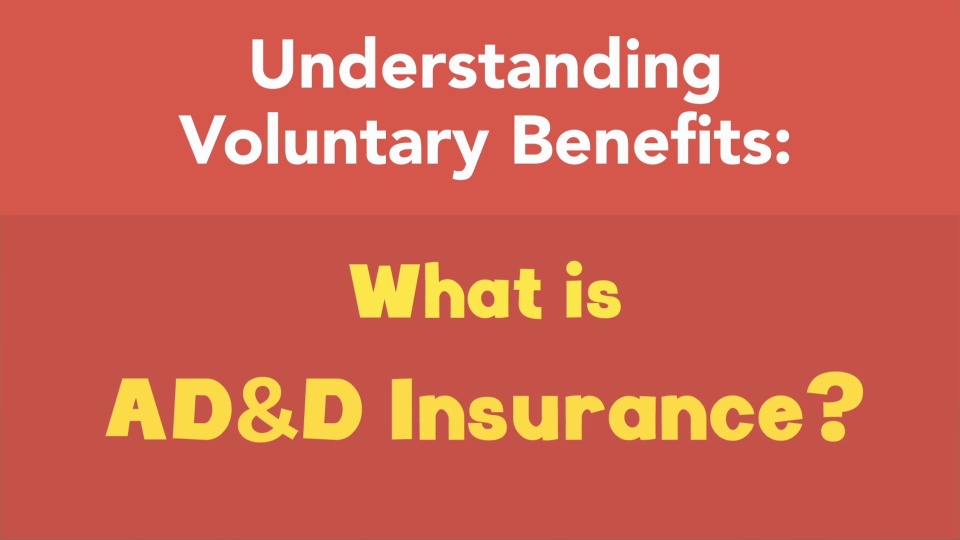 Understanding Voluntary Benefits:

What is AD&D Insurance?